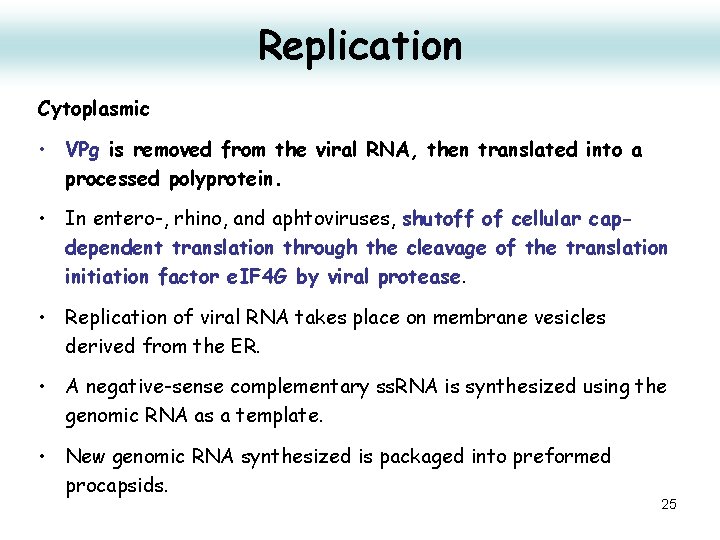 Replication

Cytoplasmic

• VPg is removed from the viral RNA, then translated into a processed polyprotein.

• In entero-, rhino, and aphtoviruses, shutoff of cellular cap-dependent translation through the cleavage of the translation initiation factor eIF4G by viral protease.

• Replication of viral RNA takes place on membrane vesicles derived from the ER.

• A negative-sense complementary ssRNA is synthesized using the genomic RNA as a template.

• New genomic RNA synthesized is packaged into preformed procapsids.

25